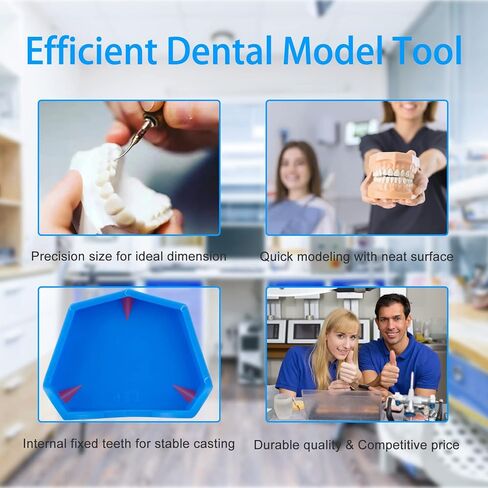 Efficient Dental Model Tool

Precision size for ideal dimension

Quick modeling with neat surface

Internal fixed teeth for stable casting

Durable quality & Competitive price